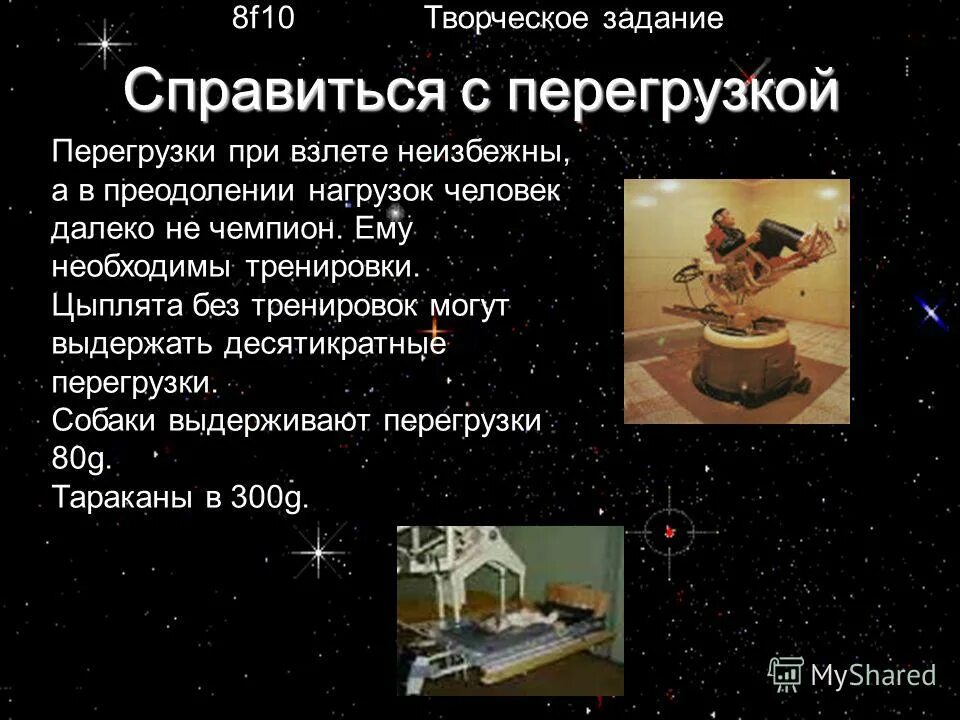 8f10 Творческое задание

Справиться с перегрузкой

Перегрузки при взлете неизбежны, а в преодолении нагрузок человек далеко не чемпион. Ему необходимы тренировки.
Цыплята без тренировок могут выдержать десятикратные перегрузки.
Собаки выдерживают перегрузки 80g.
Тараканы в 300g.

MyShared